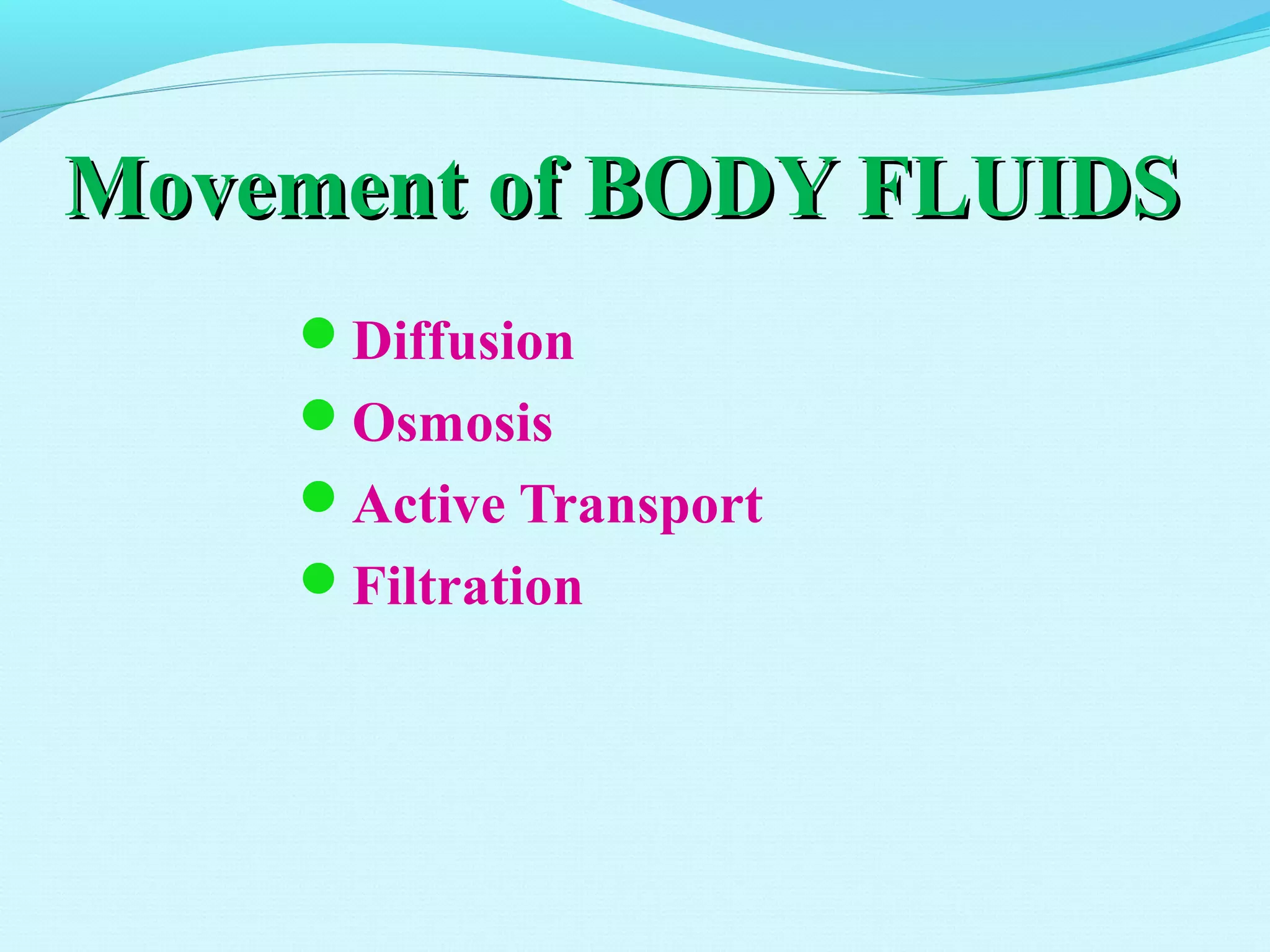 Movement of BODY FLUIDS

- Diffusion
- Osmosis
- Active Transport
- Filtration